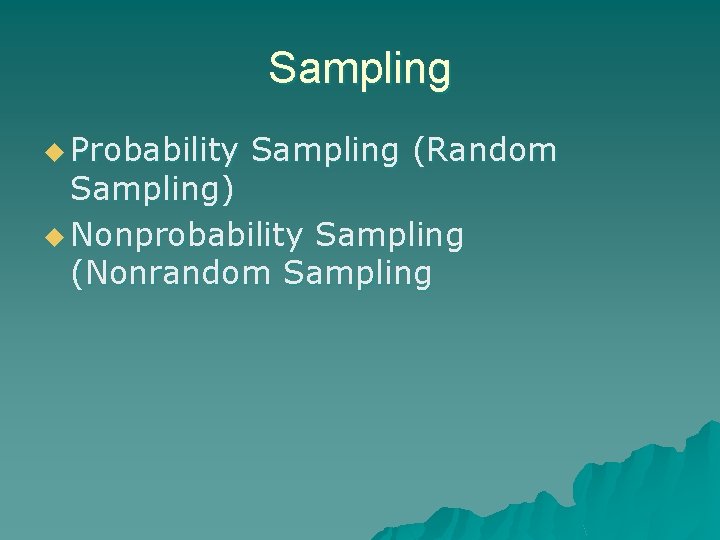 Sampling

Probability Sampling (Random Sampling)

Nonprobability Sampling (Nonrandom Sampling